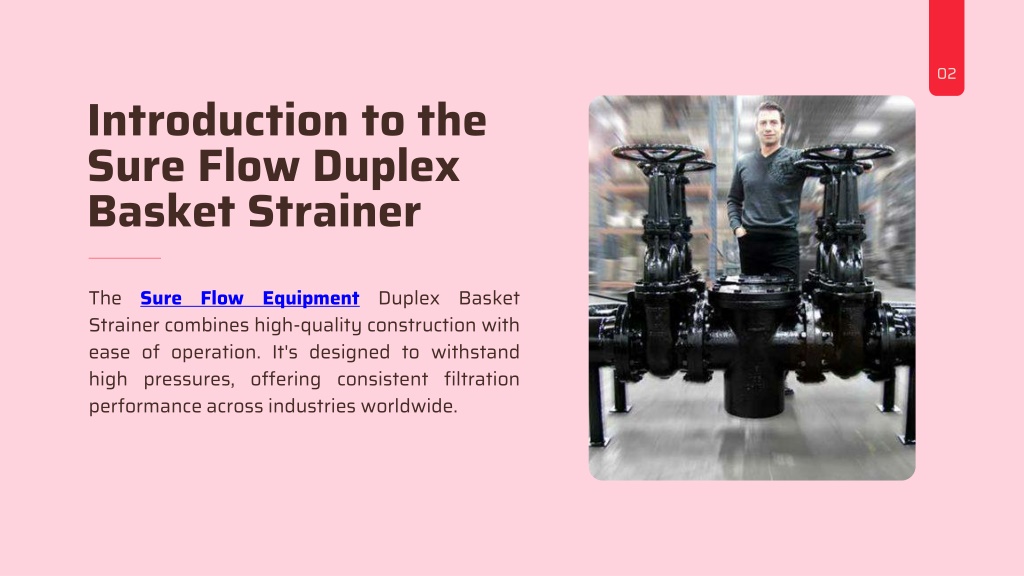 02

Introduction to the Sure Flow Duplex Basket Strainer

The Sure Flow Equipment Duplex Basket Strainer combines high-quality construction with ease of operation. It's designed to withstand high pressures, offering consistent filtration performance across industries worldwide.